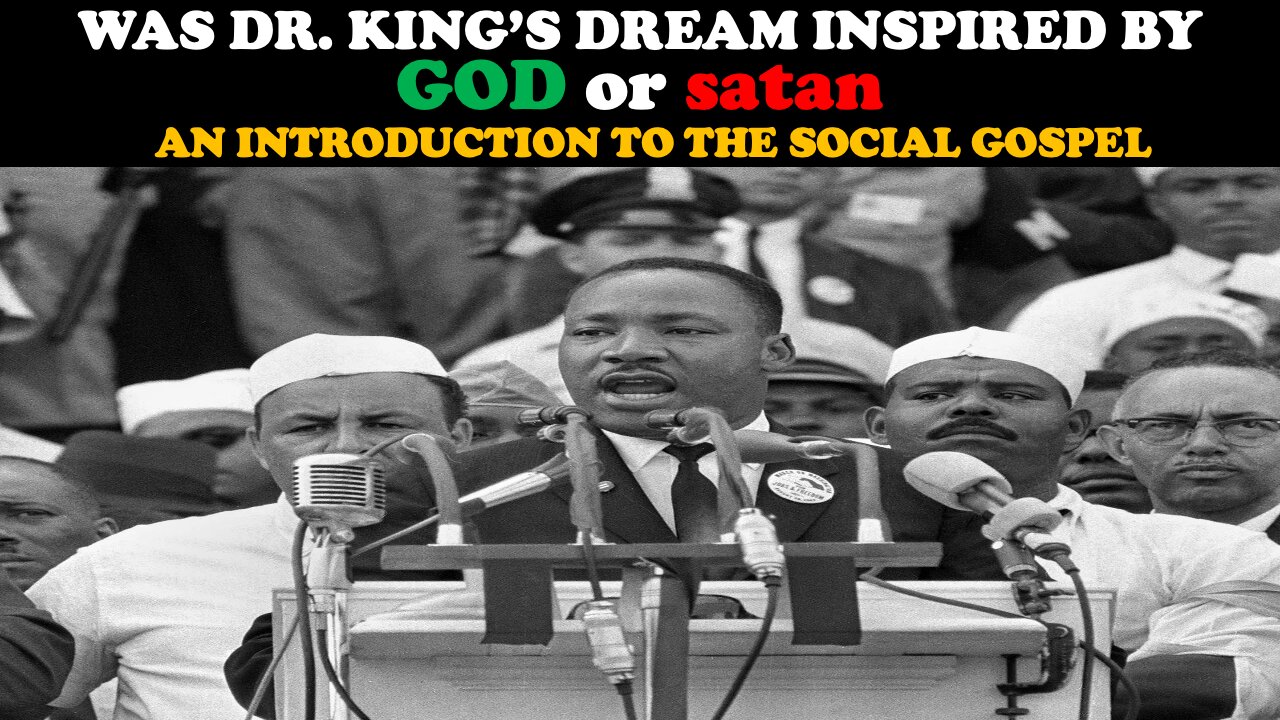 WAS DR. KING'S DREAM INSPIRED BY
GOD or satan
AN INTRODUCTION TO THE SOCIAL GOSPEL